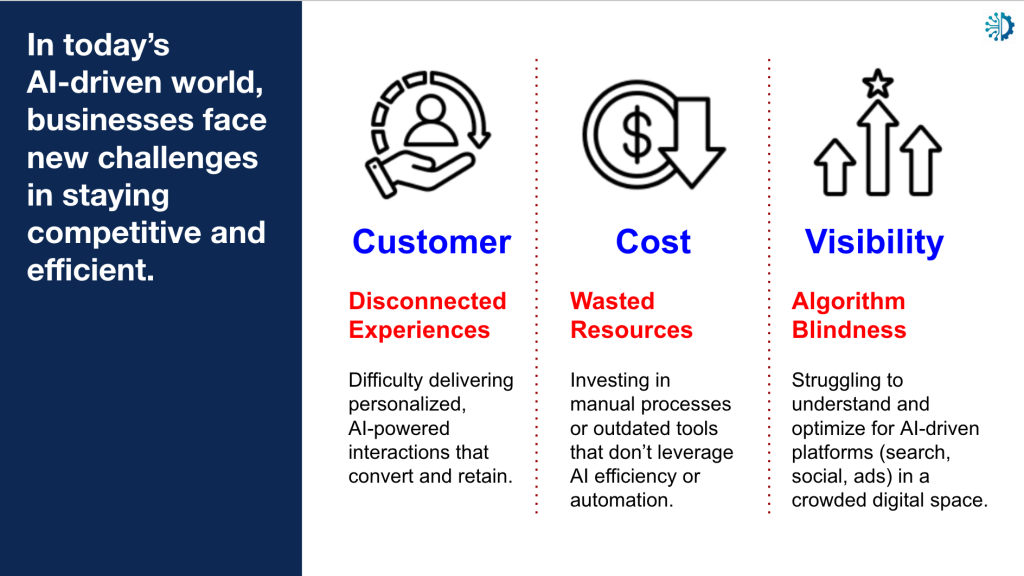 In today's AI-driven world, businesses face new challenges in staying competitive and efficient.

Customer

Disconnected Experiences

Difficulty delivering personalized, AI-powered interactions that convert and retain.

Cost

Wasted Resources

Investing in manual processes or outdated tools that don't leverage AI efficiency or automation.

Visibility

Algorithm Blindness

Struggling to understand and optimize for AI-driven platforms (search, social, ads) in a crowded digital space.